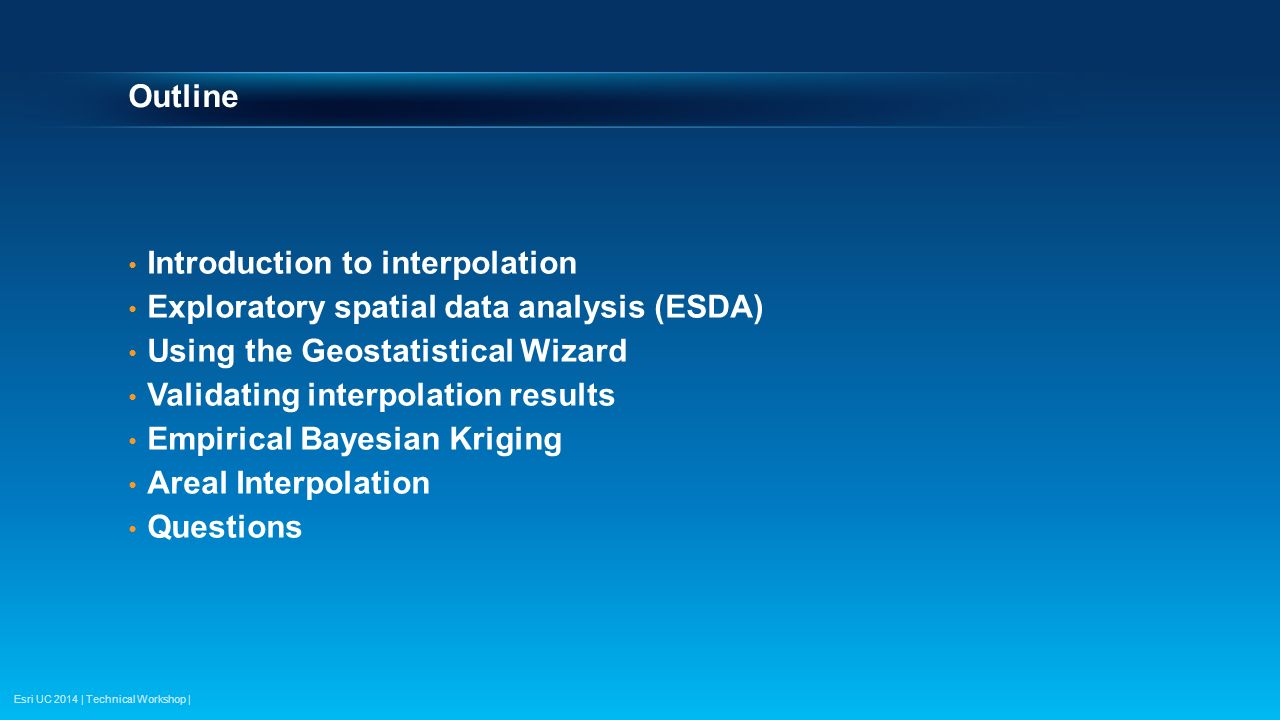 Outline

• Introduction to interpolation
• Exploratory spatial data analysis (ESDA)
• Using the Geostatistical Wizard
• Validating interpolation results
• Empirical Bayesian Kriging
• Areal Interpolation
• Questions

Esri UC 2014 | Technical Workshop |